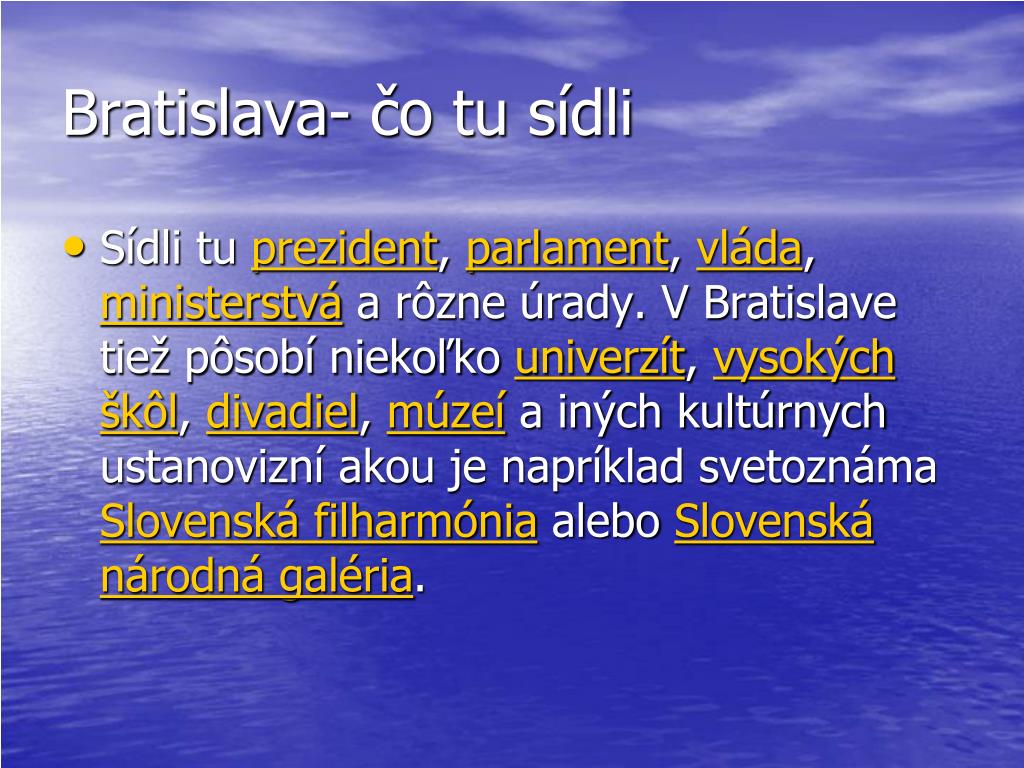 Bratislava- čo tu sídli

• Sídli tu prezident, parlament, vláda, ministerstvá a rôzne úrady. V Bratislave tiež pôsobí niekoľko univerzít, vysokých škôl, divadiel, múzeí a iných kultúrnych ustanovizní akou je napríklad svetoznáma Slovenská filharmónia alebo Slovenská národná galéria.